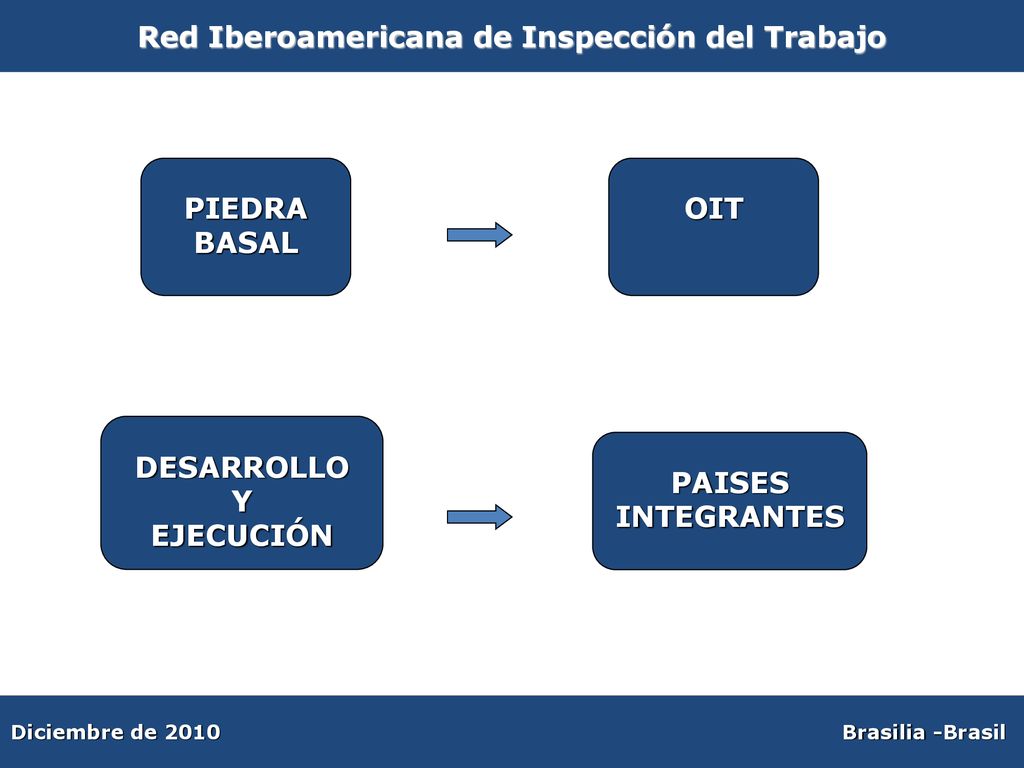 Red Iberoamericana de Inspección del Trabajo

PIEDRA BASAL

OIT

DESARROLLO Y EJECUCIÓN

PAISES INTEGRANTES

Diciembre de 2010

Brasilia -Brasil